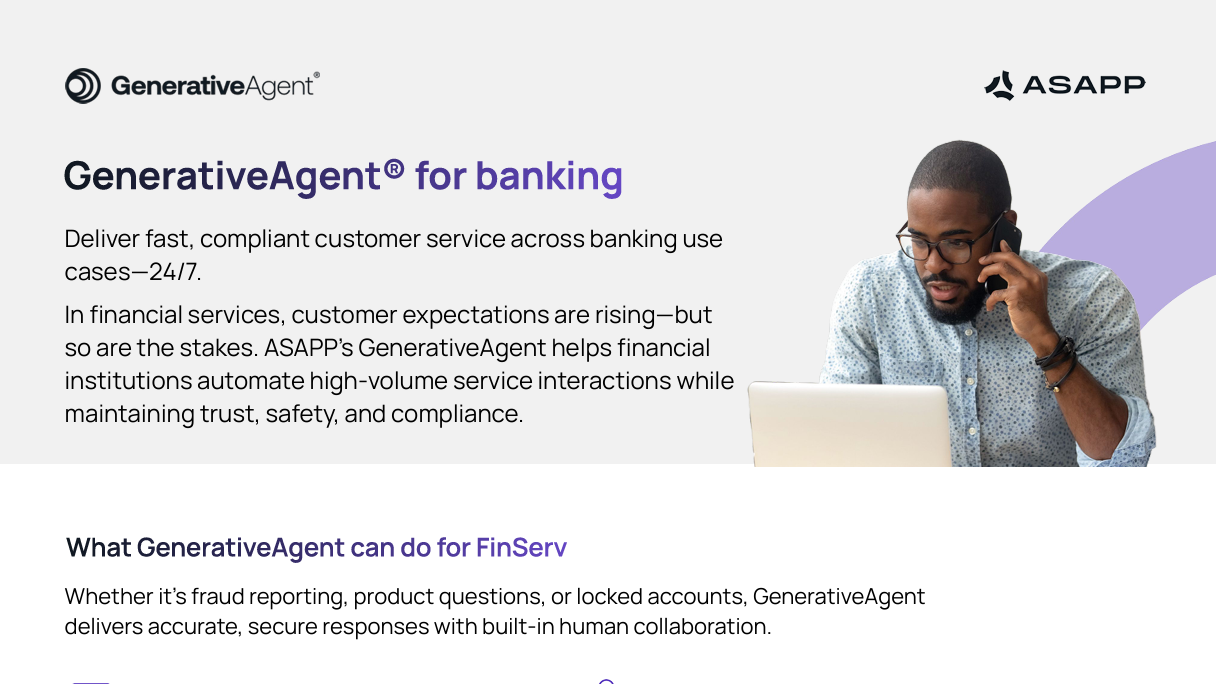 GenerativeAgent®

ASAPP

GenerativeAgent® for banking

Deliver fast, compliant customer service across banking use cases—24/7.

In financial services, customer expectations are rising—but so are the stakes. ASAPP's GenerativeAgent helps financial institutions automate high-volume service interactions while maintaining trust, safety, and compliance.

What GenerativeAgent can do for FinServ

Whether it's fraud reporting, product questions, or locked accounts, GenerativeAgent delivers accurate, secure responses with built-in human collaboration.